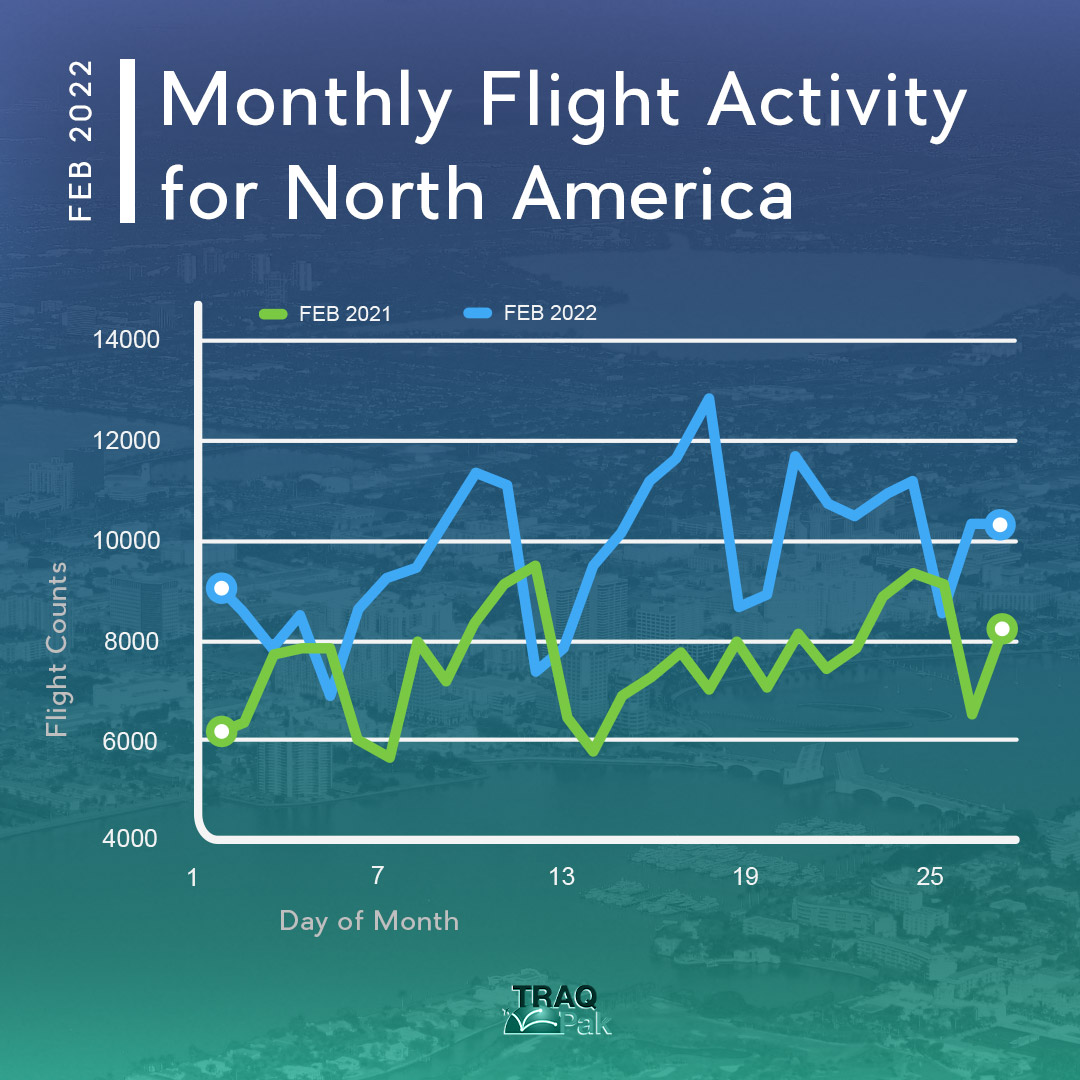 FEB 2022

Monthly Flight Activity for North America

FEB 2021
FEB 2022

14000
12000
10000
8000
6000
4000

Flight Counts

1
7
13
19
25

Day of Month

TRAQ Pak